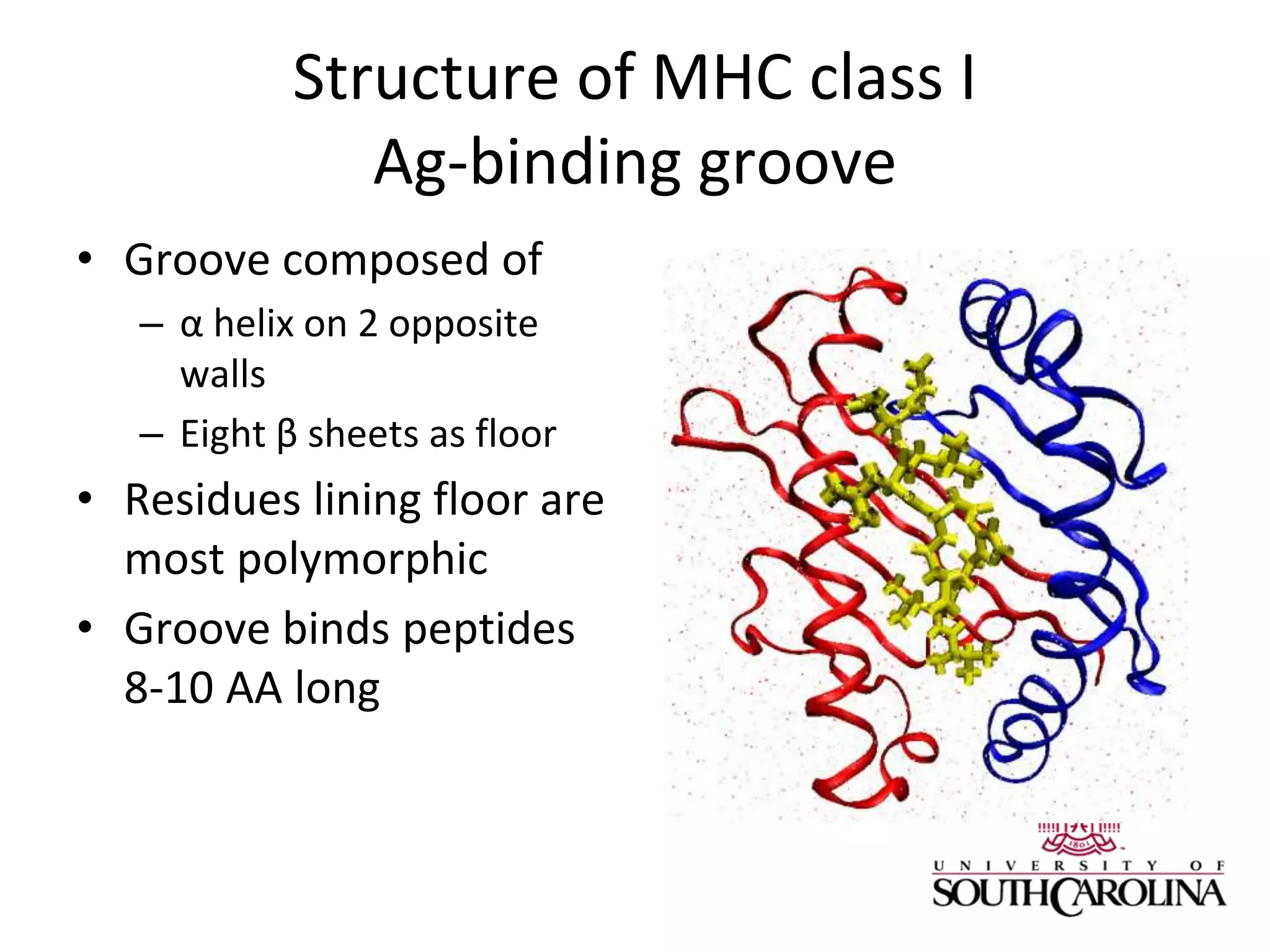 Structure of MHC class I
Ag-binding groove

• Groove composed of
– α helix on 2 opposite walls
– Eight β sheets as floor
• Residues lining floor are most polymorphic
• Groove binds peptides 8-10 AA long

1801

UNIVERSITY OF
SOUTH CAROLINA